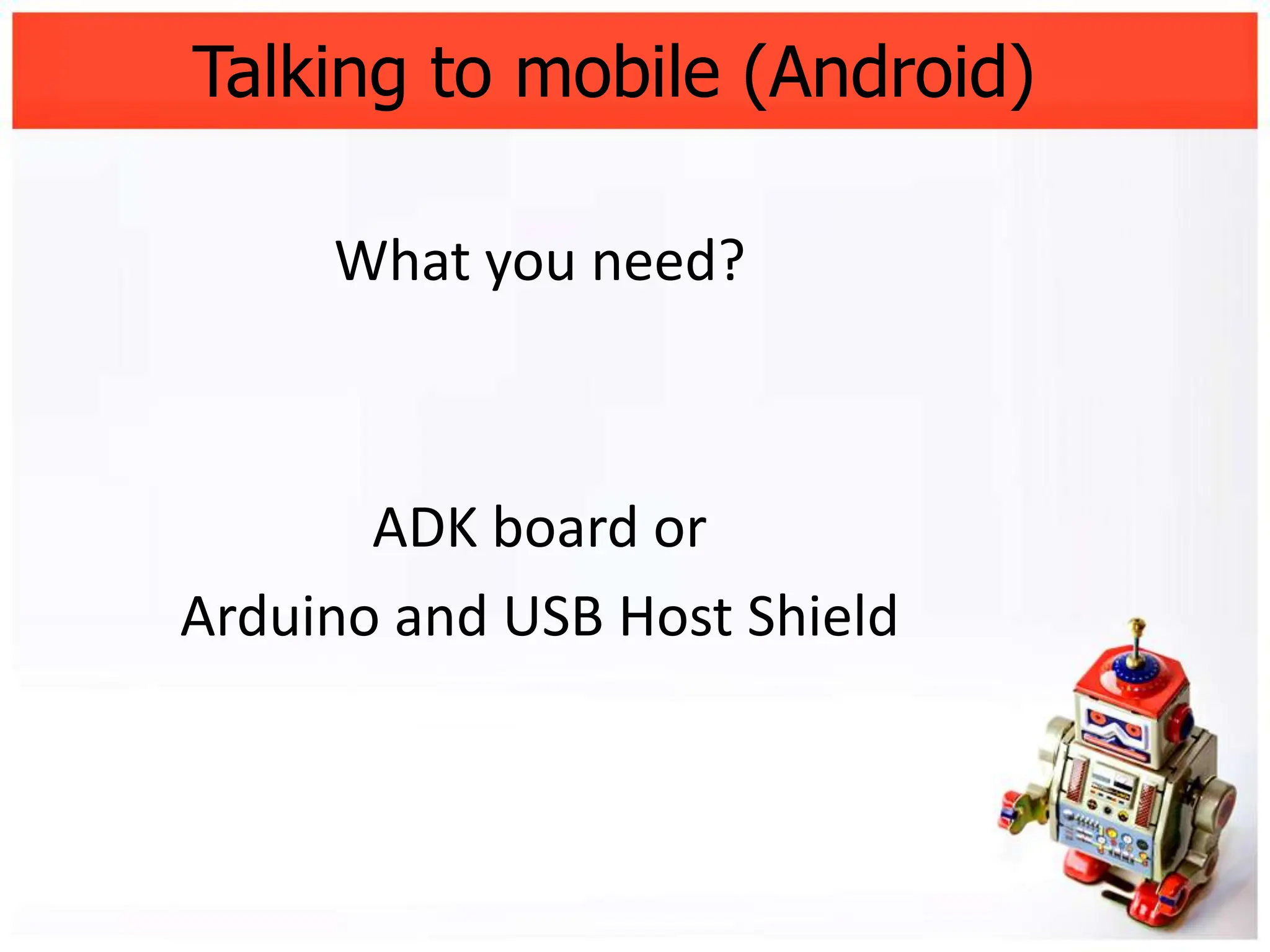 Talking to mobile (Android)

What you need?

ADK board or

Arduino and USB Host Shield